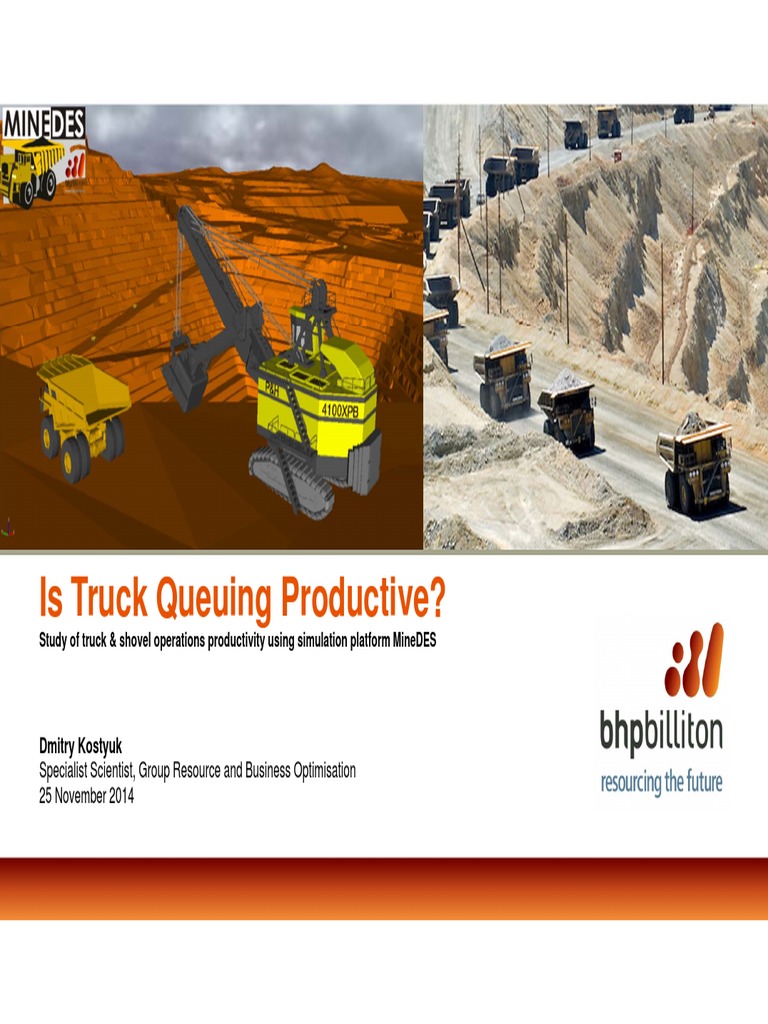 MINEDES

P&H

4100XPB

Is Truck Queuing Productive?

Study of truck & shovel operations productivity using simulation platform MineDES

Dmitry Kostyuk
Specialist Scientist, Group Resource and Business Optimisation
25 November 2014

bhpbilliton
resourcing the future